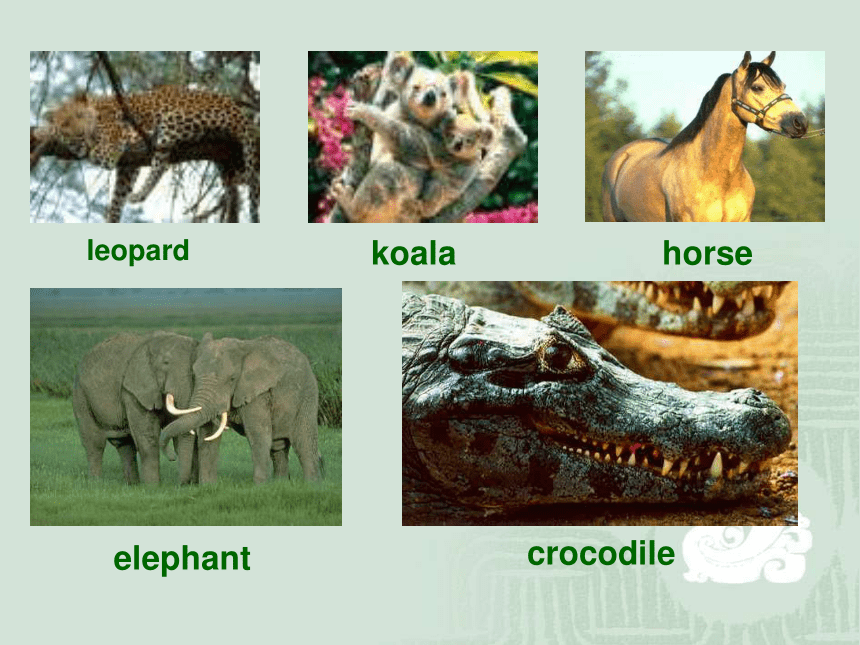 leopard

koala

horse

elephant

crocodile